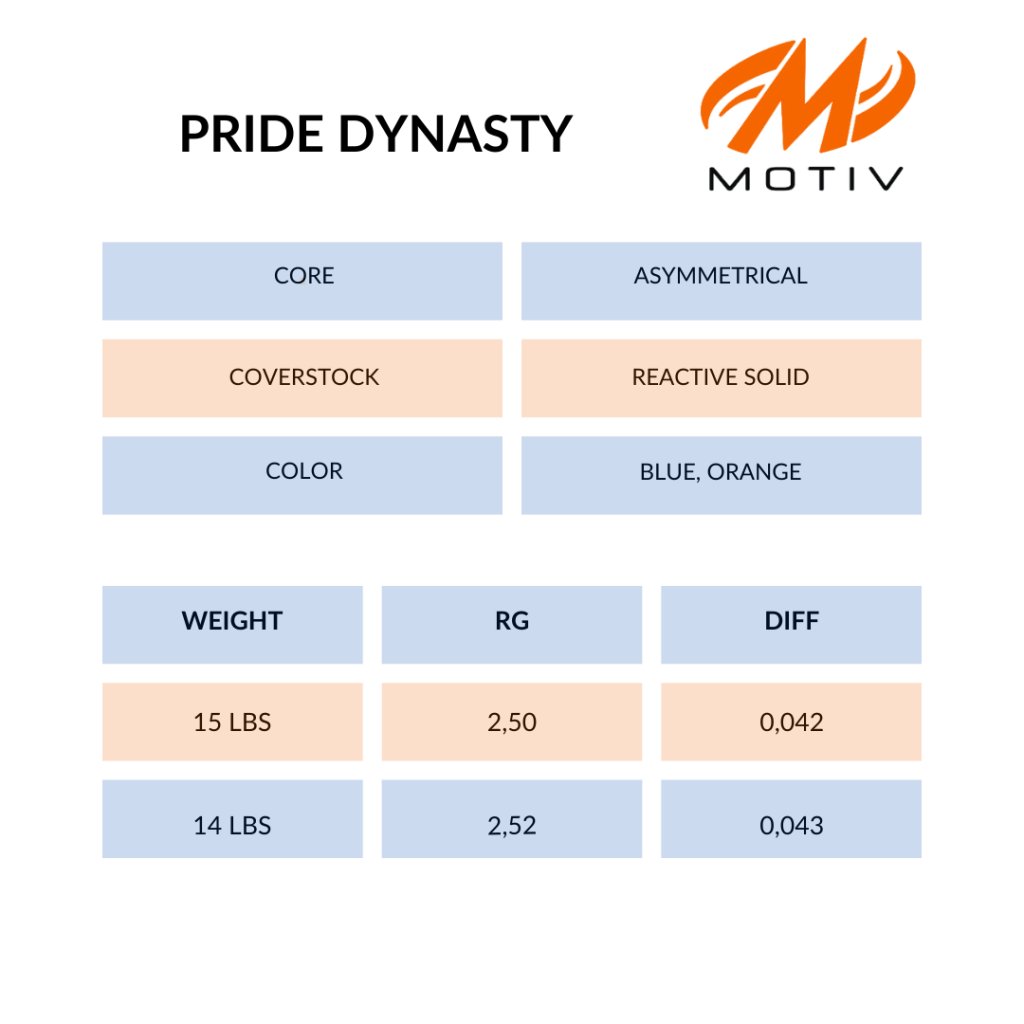 PRIDE DYNASTY

MOTIV

| CORE | ASYMMETRICAL |
|---|---|
| COVERSTOCK | REACTIVE SOLID |
| COLOR | BLUE, ORANGE |

| WEIGHT | RG | DIFF |
|---|---|---|
| 15 LBS | 2,50 | 0,042 |
| 14 LBS | 2,52 | 0,043 |